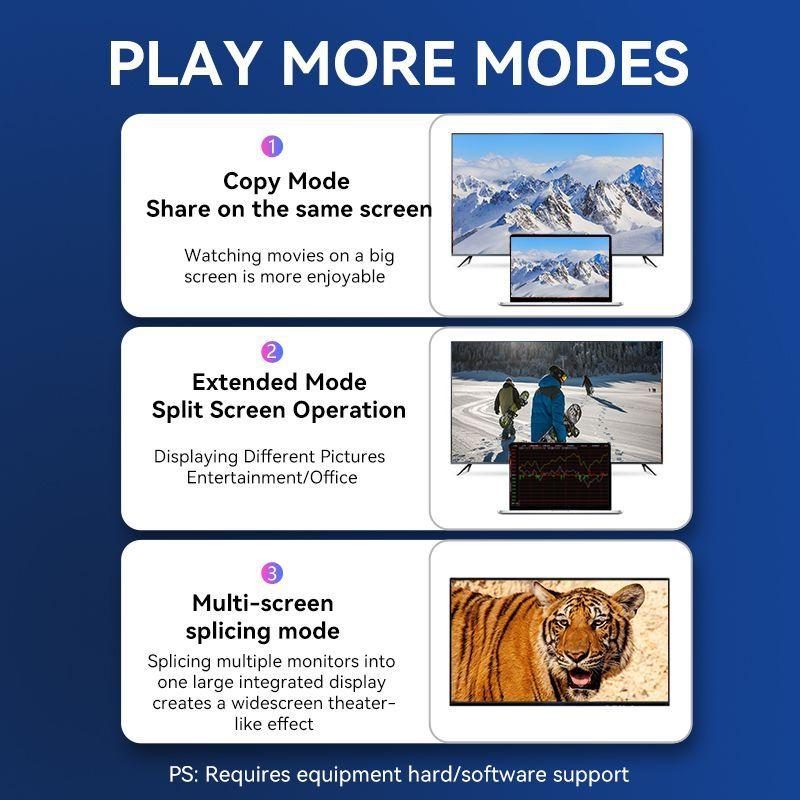 PLAY MORE MODES

1

Copy Mode
Share on the same screen

Watching movies on a big screen is more enjoyable

2

Extended Mode
Split Screen Operation

Displaying Different Pictures
Entertainment/Office

3

Multi-screen splicing mode

Splicing multiple monitors into one large integrated display creates a widescreen theater-like effect

PS: Requires equipment hard/software support